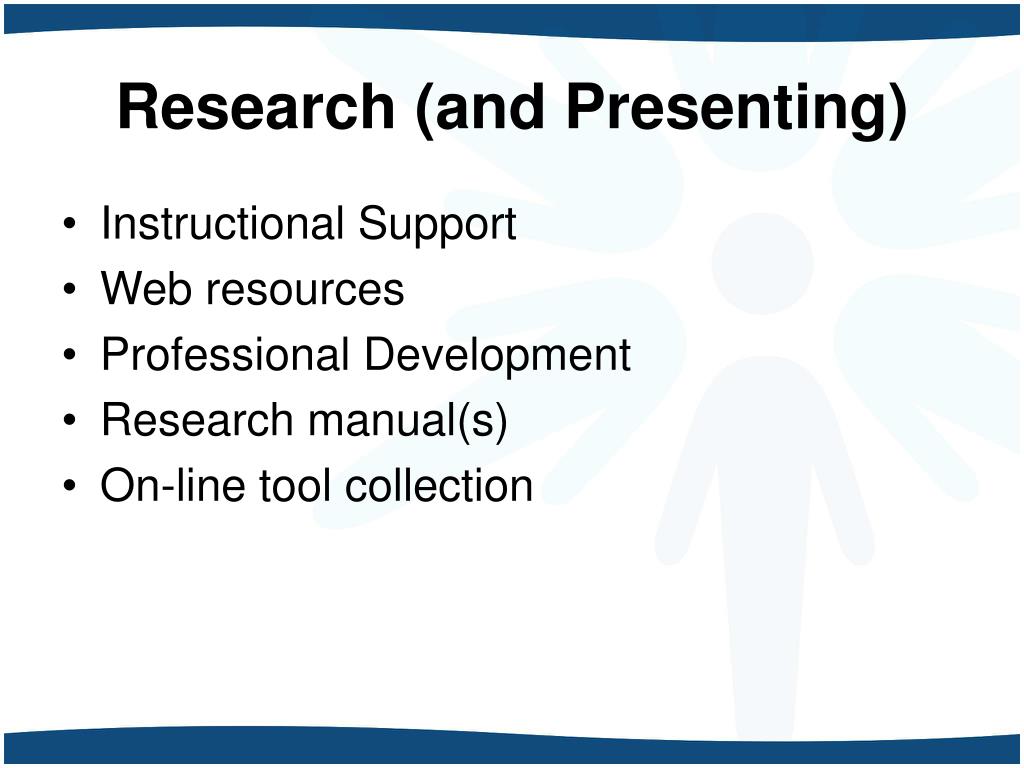 Research (and Presenting)

• Instructional Support
• Web resources
• Professional Development
• Research manual(s)
• On-line tool collection